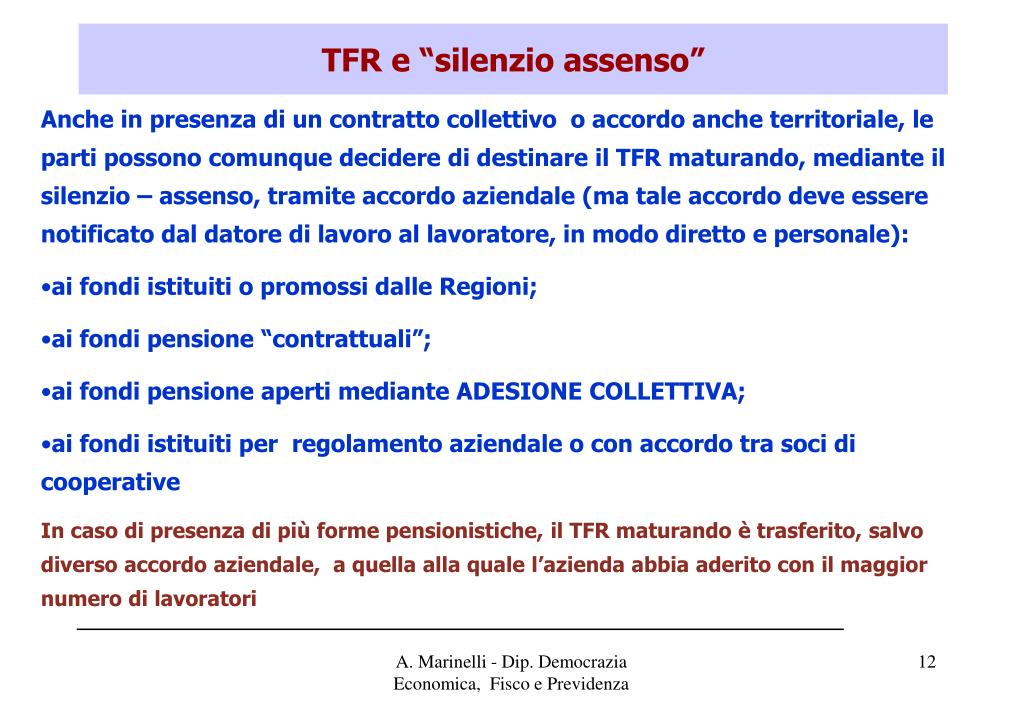 TFR e “silenzio assenso”

Anche in presenza di un contratto collettivo  o accordo anche territoriale, le parti possono comunque decidere di destinare il TFR maturando, mediante il silenzio – assenso, tramite accordo aziendale (ma tale accordo deve essere notificato dal datore di lavoro al lavoratore, in modo diretto e personale):

•ai fondi istituiti o promossi dalle Regioni;

•ai fondi pensione “contrattuali”;

•ai fondi pensione aperti mediante ADESIONE COLLETTIVA;

•ai fondi istituiti per  regolamento aziendale o con accordo tra soci di cooperative

In caso di presenza di più forme pensionistiche, il TFR maturando è trasferito, salvo diverso accordo aziendale,  a quella alla quale l’azienda abbia aderito con il maggior numero di lavoratori

A. Marinelli - Dip. Democrazia Economica,  Fisco e Previdenza

12